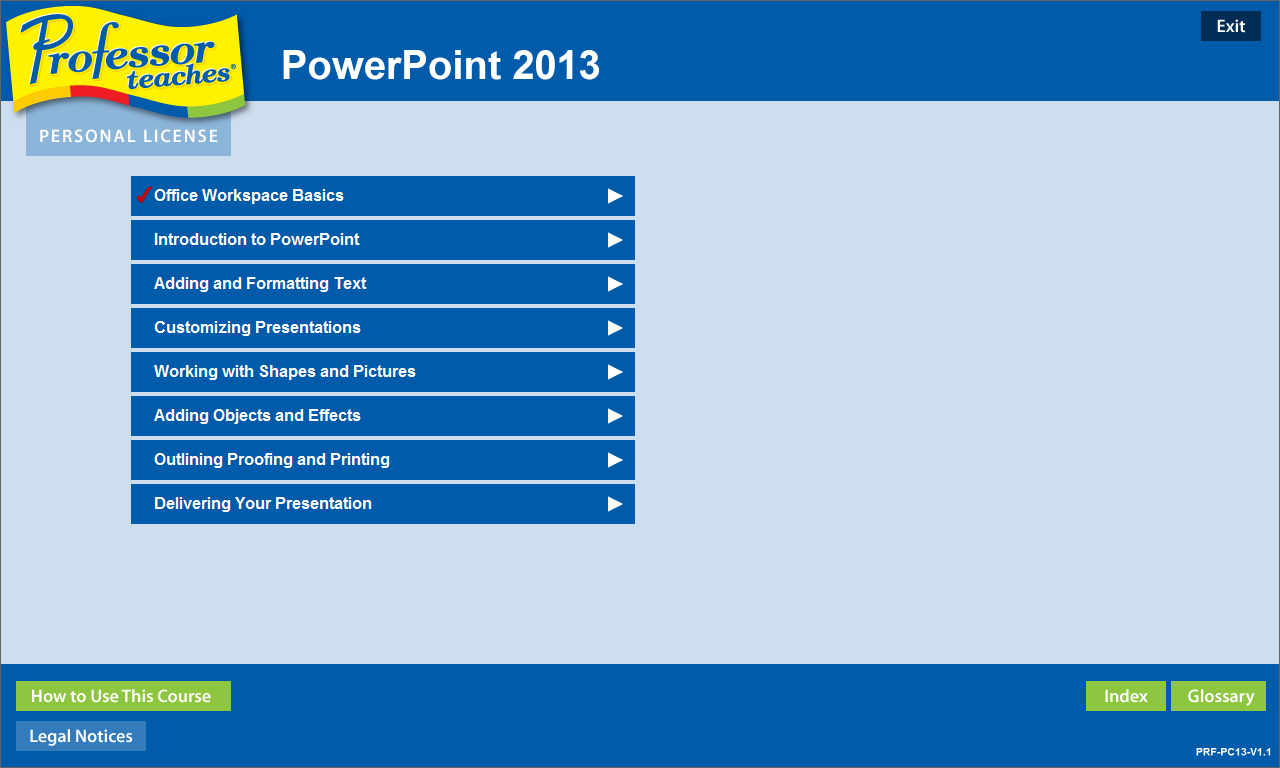 Professor teaches®
PERSONAL LICENSE

PowerPoint 2013

Exit

Office Workspace Basics

Introduction to PowerPoint

Adding and Formatting Text

Customizing Presentations

Working with Shapes and Pictures

Adding Objects and Effects

Outlining Proofing and Printing

Delivering Your Presentation

How to Use This Course

Legal Notices

Index

Glossary

PRF-PC13-V1.1